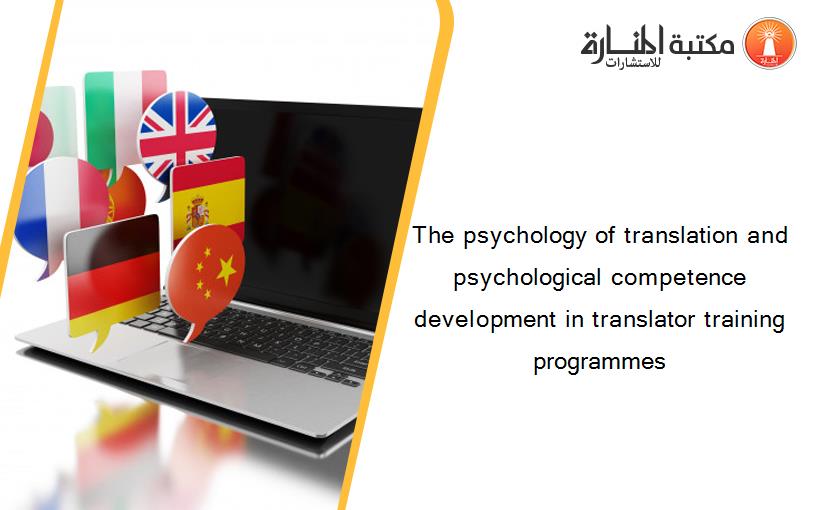 مكتبة المنارة للاستشارات

The psychology of translation and psychological competence development in translator training programmes